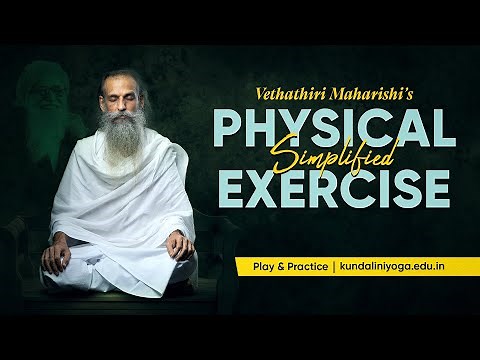 Vethathiri Maharishi's

PHYSICAL
Simplified
EXERCISE

Play & Practice | kundaliniyoga.edu.in